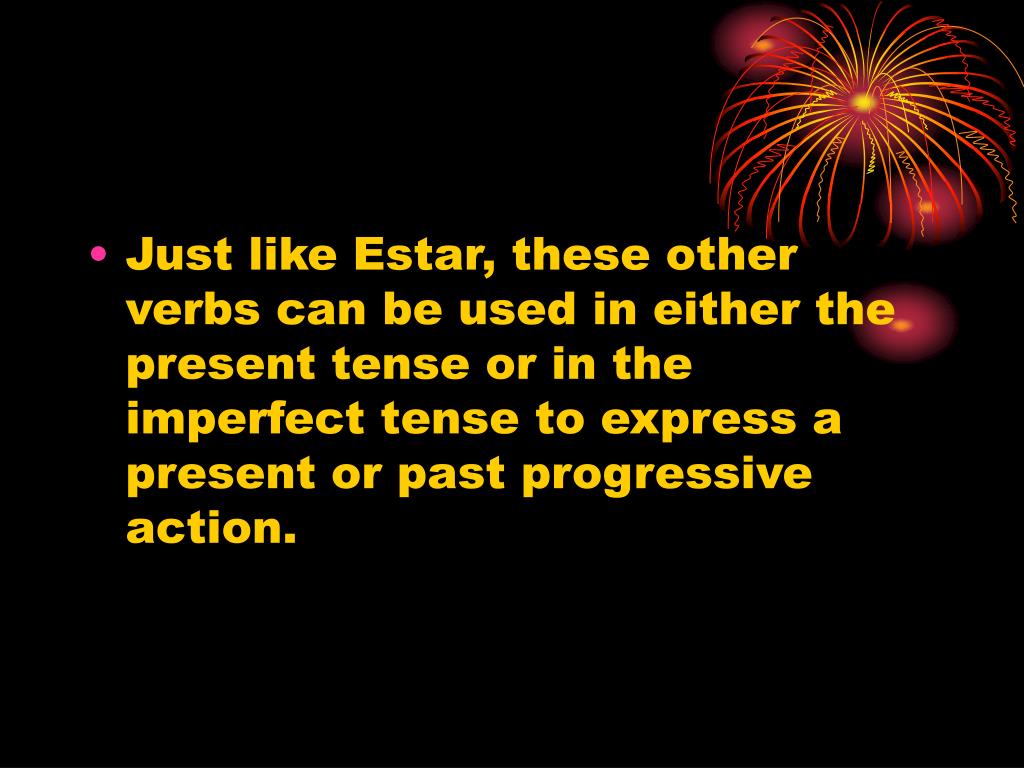 • Just like Estar, these other verbs can be used in either the present tense or in the imperfect tense to express a present or past progressive action.